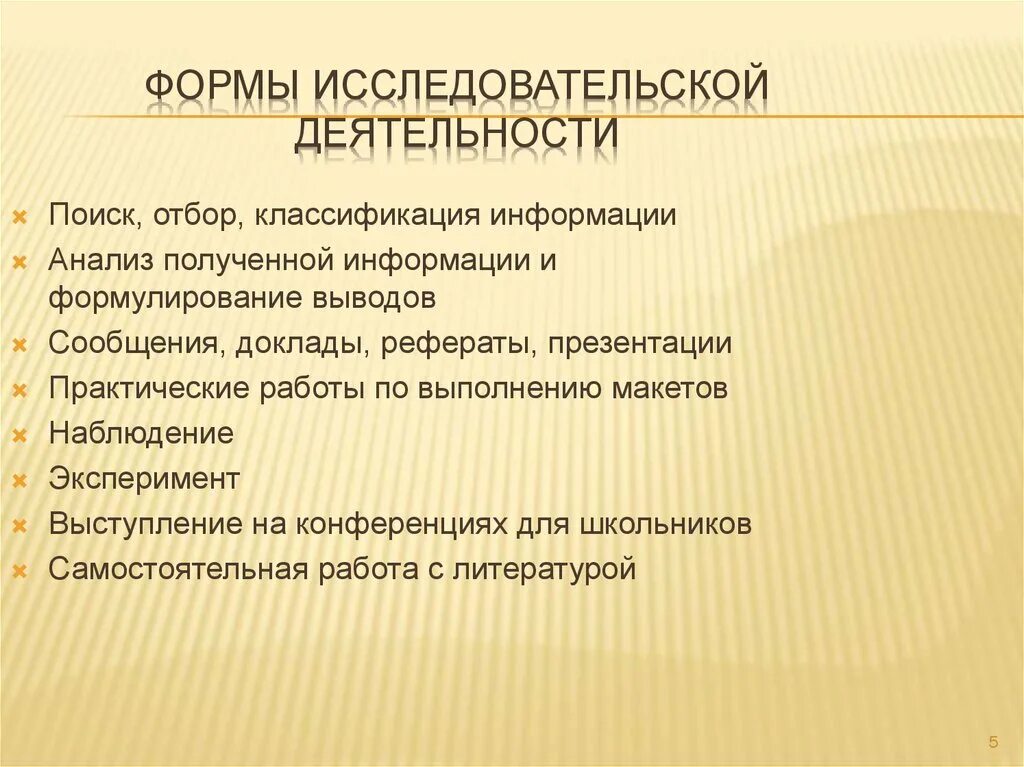 ФОРМЫ ИССЛЕДОВАТЕЛЬСКОЙ ДЕЯТЕЛЬНОСТИ

Поиск, отбор, классификация информации
Анализ полученной информации и формулирование выводов
Сообщения, доклады, рефераты, презентации
Практические работы по выполнению макетов
Наблюдение
Эксперимент
Выступление на конференциях для школьников
Самостоятельная работа с литературой

5